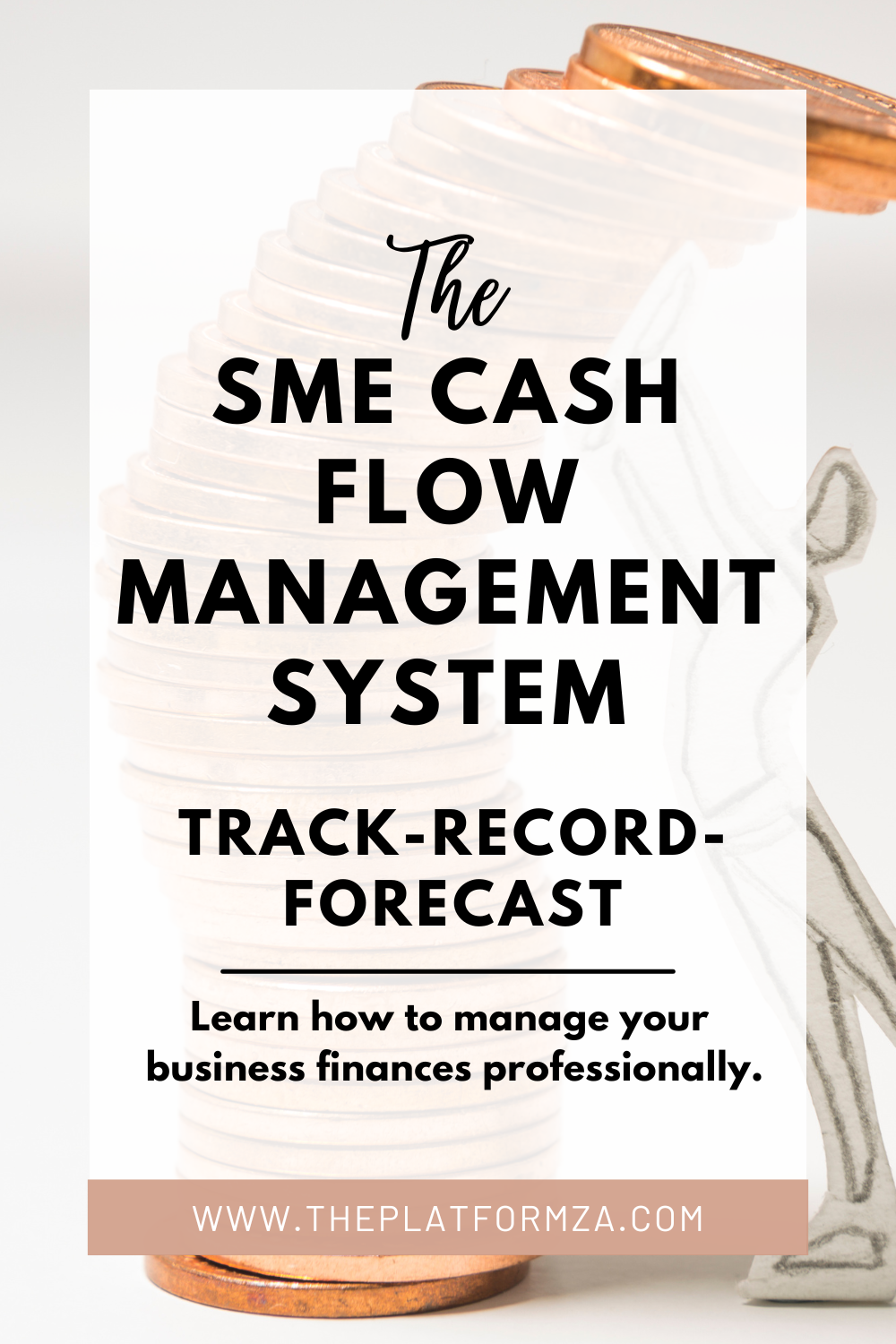 The
SME CASH FLOW MANAGEMENT SYSTEM

TRACK-RECORD-FORECAST

Learn how to manage your business finances professionally.

WWW.THEPLATFORMZA.COM